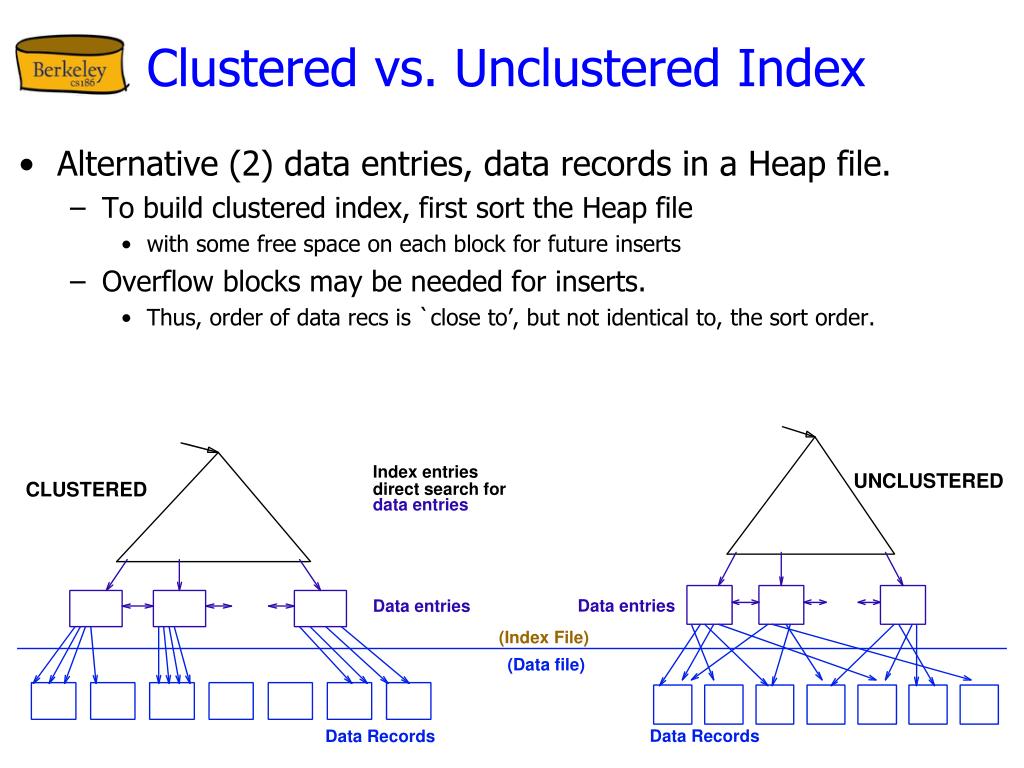 Berkeley cs186

Clustered vs. Unclustered Index

• Alternative (2) data entries, data records in a Heap file.
– To build clustered index, first sort the Heap file
• with some free space on each block for future inserts
– Overflow blocks may be needed for inserts.
• Thus, order of data recs is `close to', but not identical to, the sort order.

CLUSTERED

Index entries direct search for data entries

UNCLUSTERED

Data entries

Data entries

(Index File)

(Data file)

Data Records

Data Records